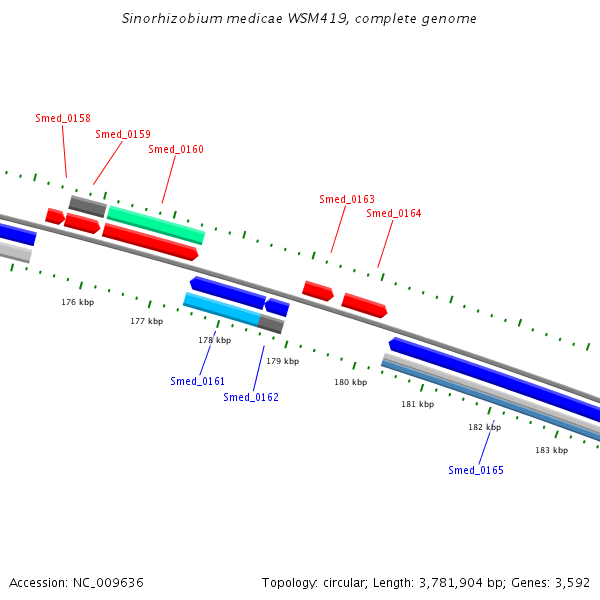 Sinorhizobium medicae WSM419, complete genome

Smed_0158

Smed_0159

Smed_0160

Smed_0163

Smed_0164

176 kbp

177 kbp

178 kbp

179 kbp

180 kbp

181 kbp

182 kbp

183 kbp

Smed_0161

Smed_0162

Smed_0165

Accession: NC_009636

Topology: circular; Length: 3,781,904 bp; Genes: 3,592